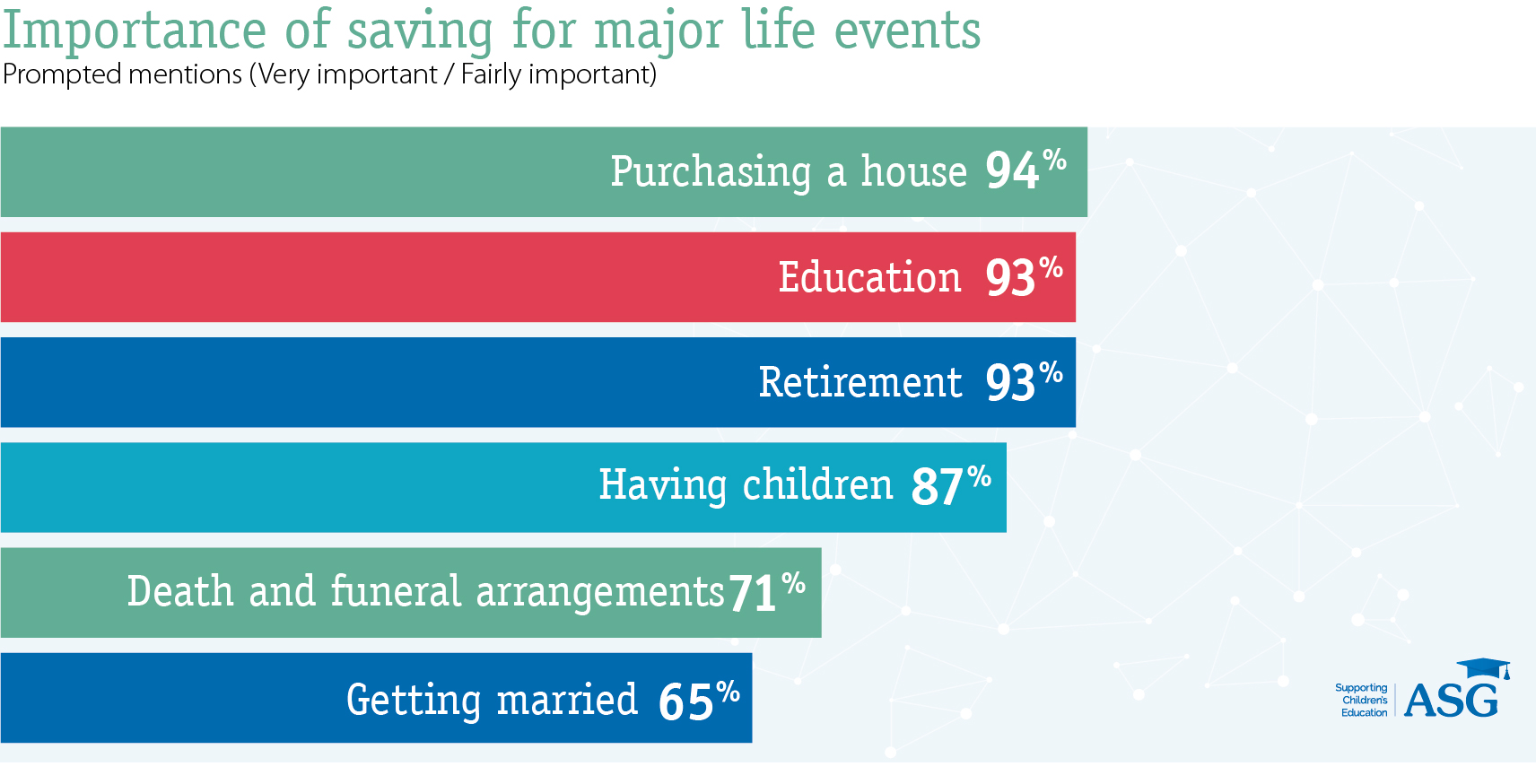 Importance of saving for major life events
Prompted mentions (Very important / Fairly important)

Purchasing a house 94%

Education 93%

Retirement 93%

Having children 87%

Death and funeral arrangements 71%

Getting married 65%

Supporting Children's Education ASG